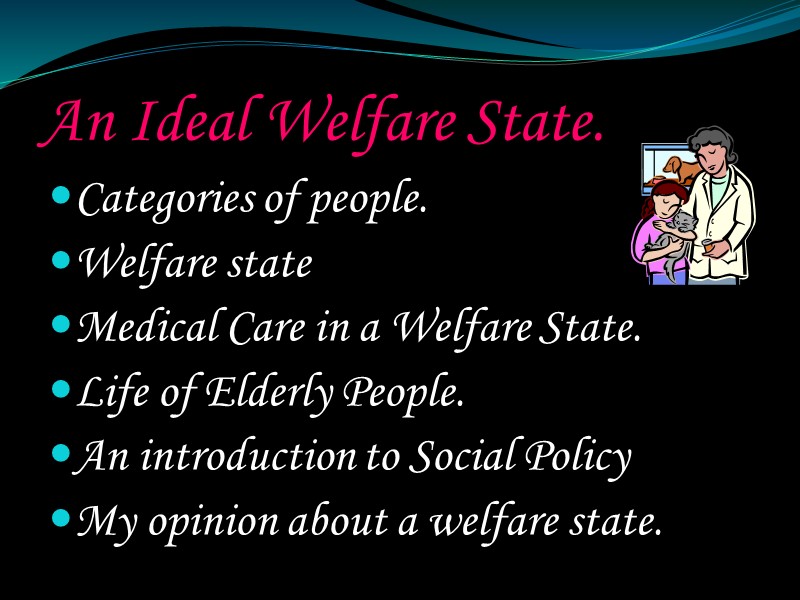 An Ideal Welfare State.

- Categories of people.
- Welfare state
- Medical Care in a Welfare State.
- Life of Elderly People.
- An introduction to Social Policy
- My opinion about a welfare state.